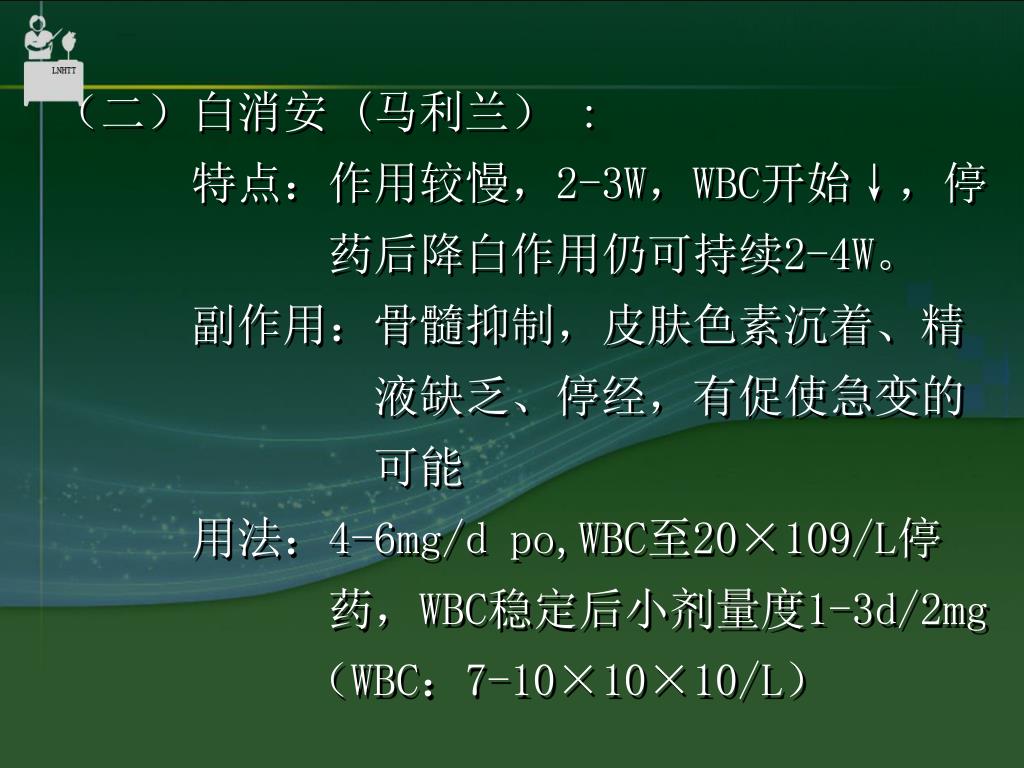 LNHTT

（二）白消安（马利兰）：

特点：作用较慢，2-3W，WBC开始↓，停药后降白作用仍可持续2-4W。

副作用：骨髓抑制，皮肤色素沉着、精液缺乏、停经，有促使急变的可能

用法：4-6mg/d po,WBC至20×109/L停药，WBC稳定后小剂量度1-3d/2mg（WBC：7-10×10×10/L）